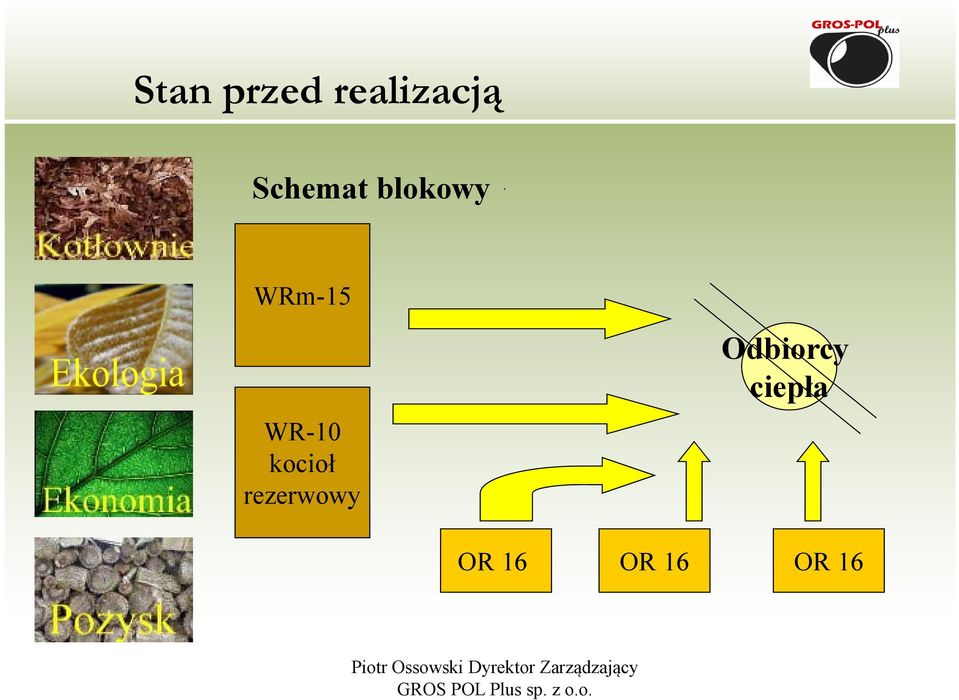 GROS-POL plus

Stan przed realizacją

Kotłownie

Ekologia

Ekonomia

Pozysk

Schemat blokowy

WRm-15

WR-10 kocioł rezerwowy

Odbiorcy ciepła

OR 16

OR 16

OR 16

Piotr Ossowski Dyrektor Zarządzający
GROS POL Plus sp. z o.o.